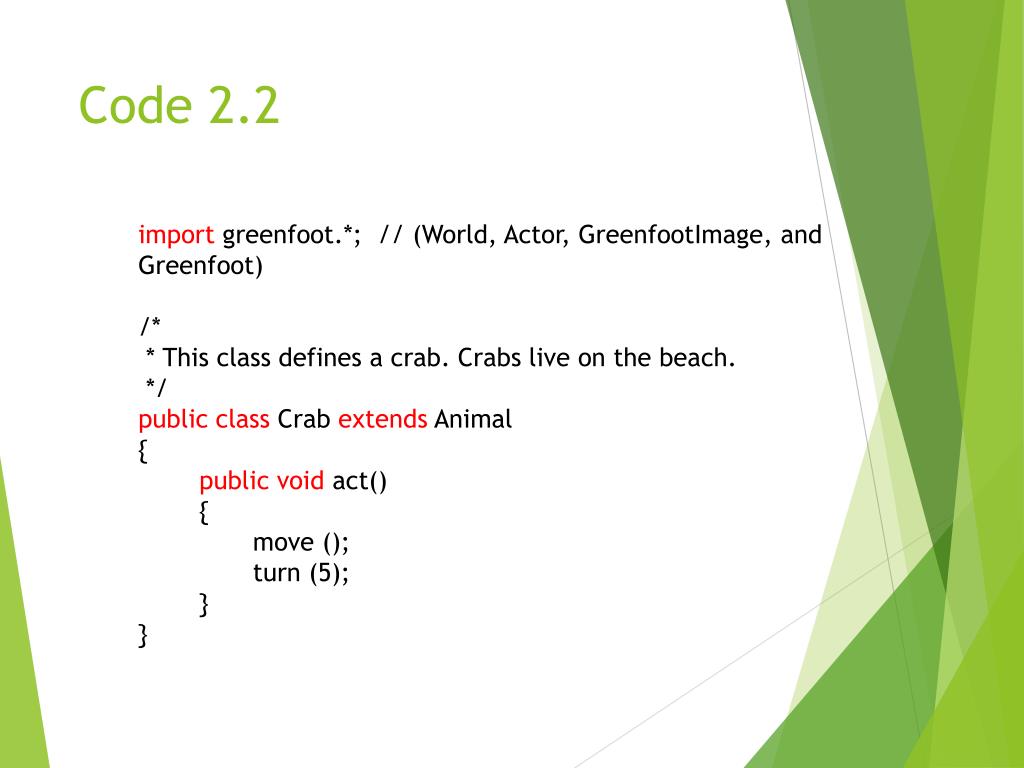 Code 2.2

import greenfoot.*;  // (World, Actor, GreenfootImage, and Greenfoot)

/*
 * This class defines a crab. Crabs live on the beach.
 */
public class Crab extends Animal
{
	public void act()
	{
		move ();
		turn (5);
	}
}